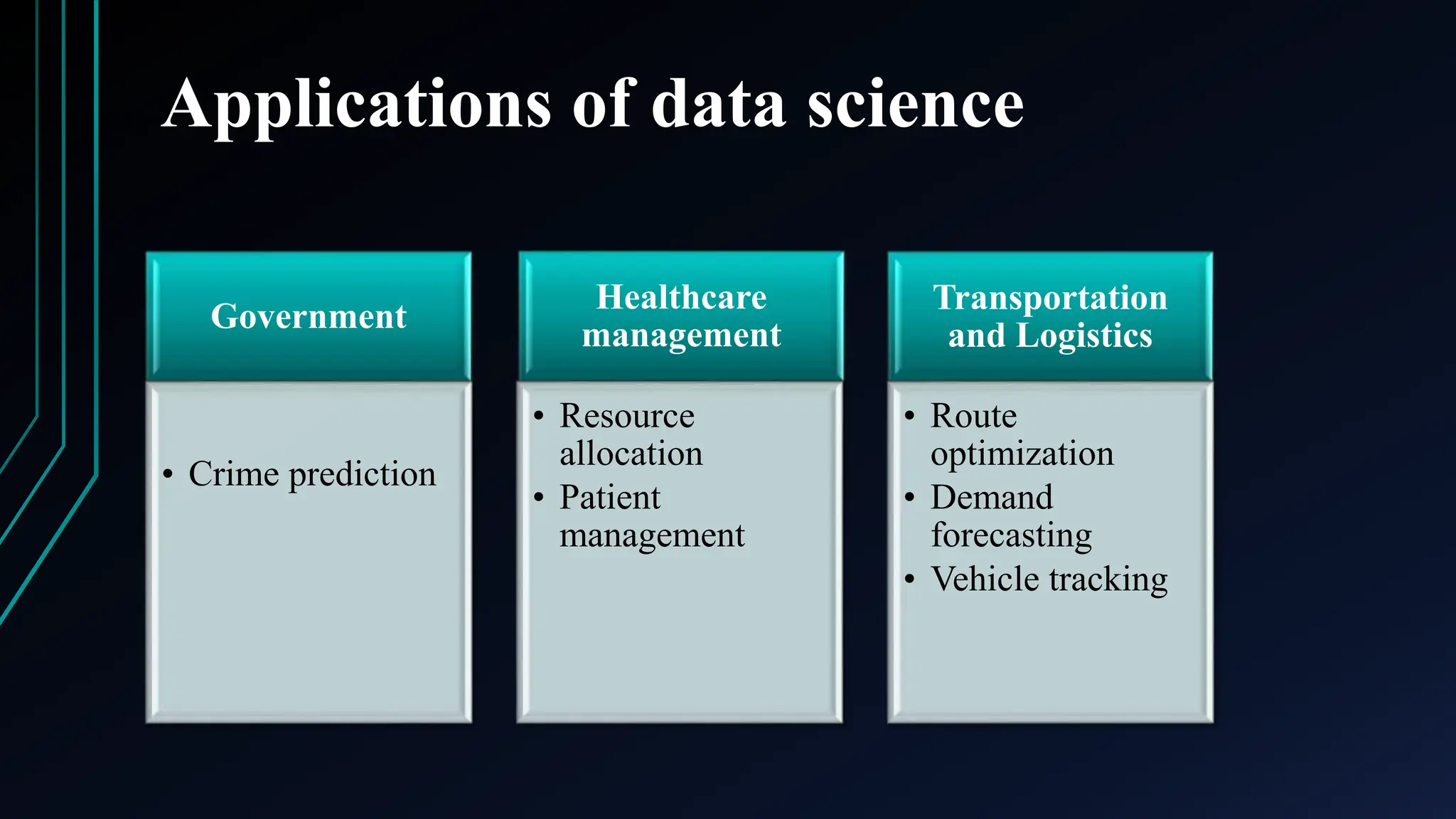 Applications of data science

Government

• Crime prediction

Healthcare management

• Resource allocation
• Patient management

Transportation and Logistics

• Route optimization
• Demand forecasting
• Vehicle tracking